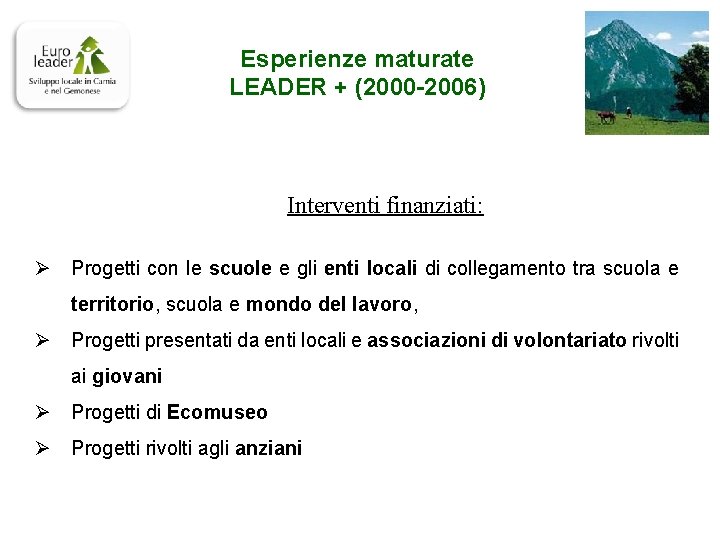 Euro leader
Sviluppo locale in Carnia e nel Gemonese

Esperienze maturate
LEADER + (2000-2006)

Interventi finanziati:

➢ Progetti con le scuole e gli enti locali di collegamento tra scuola e territorio, scuola e mondo del lavoro,
➢ Progetti presentati da enti locali e associazioni di volontariato rivolti ai giovani
➢ Progetti di Ecomuseo
➢ Progetti rivolti agli anziani